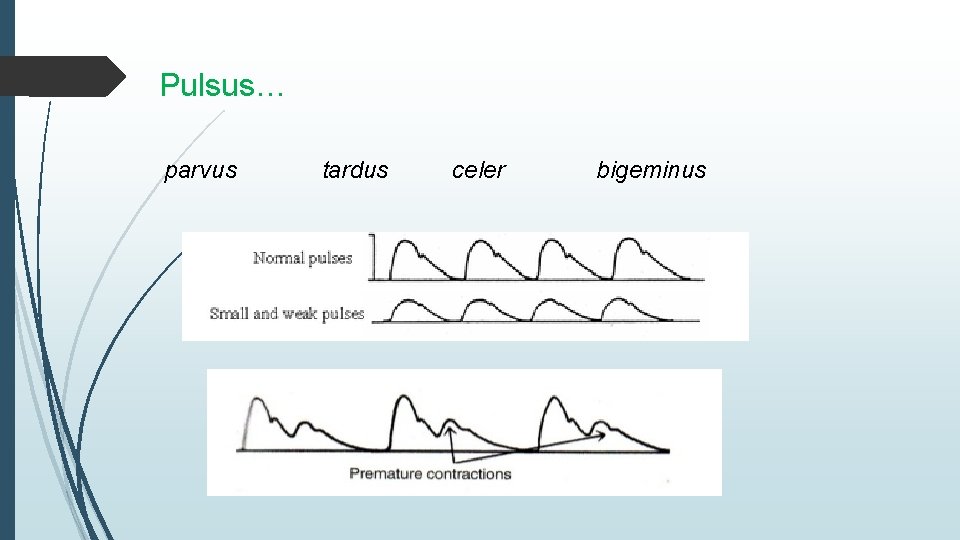 Pulsus…

parvus tardus celer bigeminus

Normal pulses

Small and weak pulses

Premature contractions